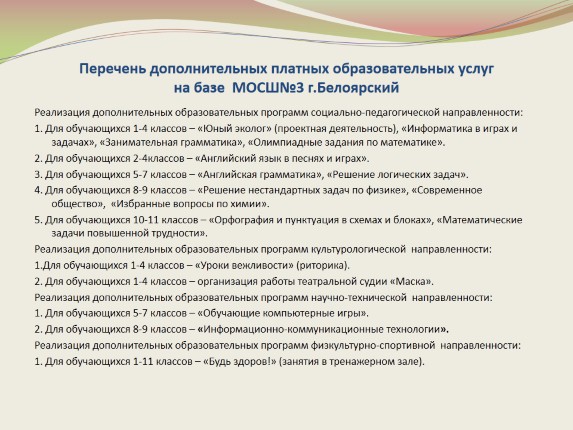 Перечень дополнительных платных образовательных услуг на базе МОСШ№3 г.Белоярский

Реализация дополнительных образовательных программ социально-педагогической направленности:

1. Для обучающихся 1-4 классов – «Юный эколог» (проектная деятельность), «Информатика в играх и задачах», «Занимательная грамматика», «Олимпиадные задания по математике».

2. Для обучающихся 2-4классов – «Английский язык в песнях и играх».

3. Для обучающихся 5-7 классов – «Английская грамматика», «Решение логических задач».

4. Для обучающихся 8-9 классов – «Решение нестандартных задач по физике», «Современное общество», «Избранные вопросы по химии».

5. Для обучающихся 10-11 классов – «Орфография и пунктуация в схемах и блоках», «Математические задачи повышенной трудности».

Реализация дополнительных образовательных программ культурологической направленности:

1.Для обучающихся 1-4 классов – «Уроки вежливости» (риторика).

2. Для обучающихся 1-4 классов – организация работы театральной судии «Маска».

Реализация дополнительных образовательных программ научно-технической направленности:

1. Для обучающихся 5-7 классов – «Обучающие компьютерные игры».

2. Для обучающихся 8-9 классов – «Информационно-коммуникационные технологии».

Реализация дополнительных образовательных программ физкультурно-спортивной направленности:

1. Для обучающихся 1-11 классов – «Будь здоров!» (занятия в тренажерном зале).